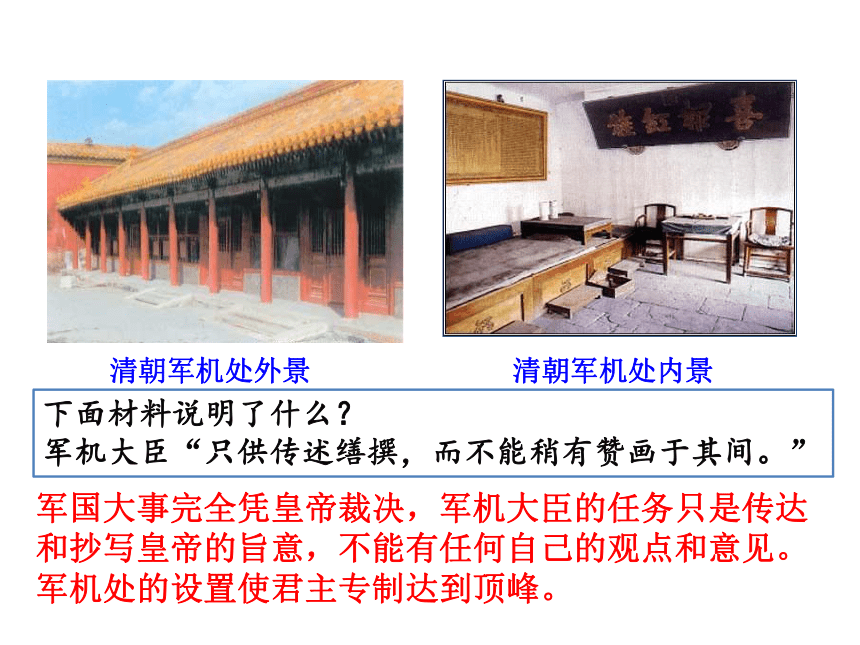 喜報紅旌

清朝军机处外景

清朝军机处内景

下面材料说明了什么？
军机大臣“只供传述缮撰，而不能稍有赞画于其间。”

军国大事完全凭皇帝裁决，军机大臣的任务只是传达和抄写皇帝的旨意，不能有任何自己的观点和意见。军机处的设置使君主专制达到顶峰。